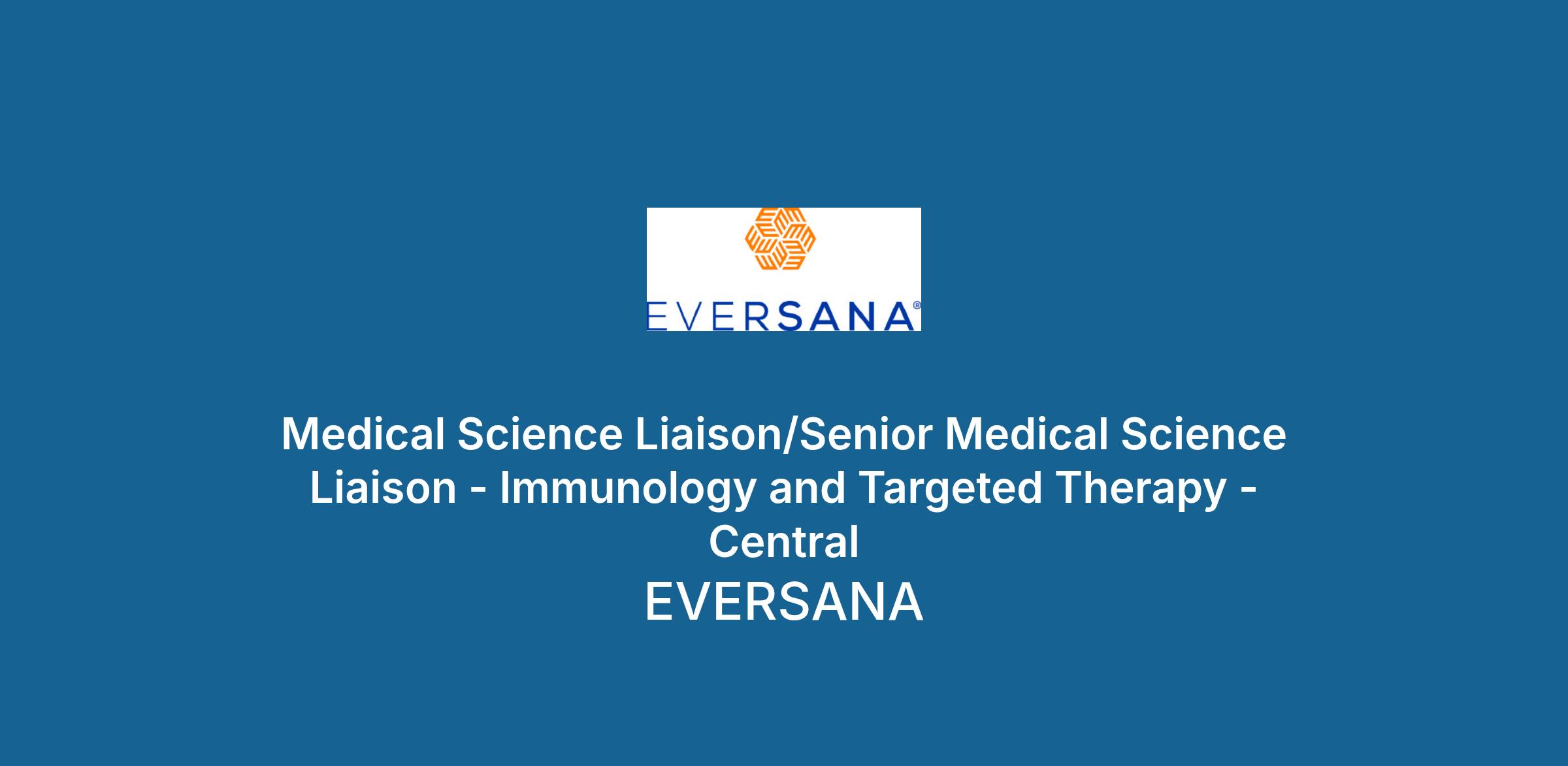 EVERSANA®

Medical Science Liaison/Senior Medical Science Liaison - Immunology and Targeted Therapy - Central

EVERSANA